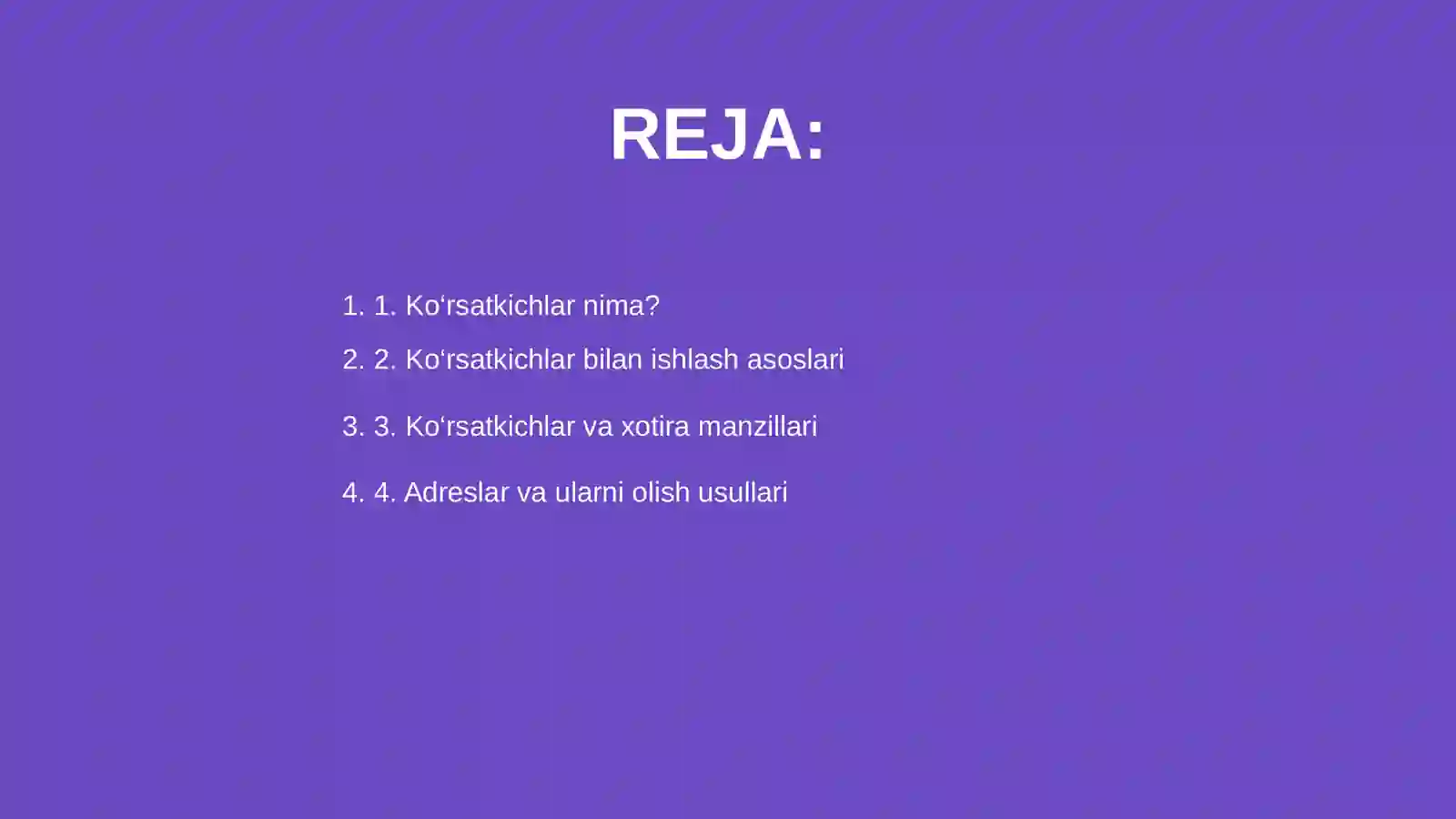 REJA:

1. 1. Ko‘rsatkichlar nima?
2. 2. Ko‘rsatkichlar bilan ishlash asoslari
3. 3. Ko‘rsatkichlar va xotira manzillari
4. 4. Adreslar va ularni olish usullari